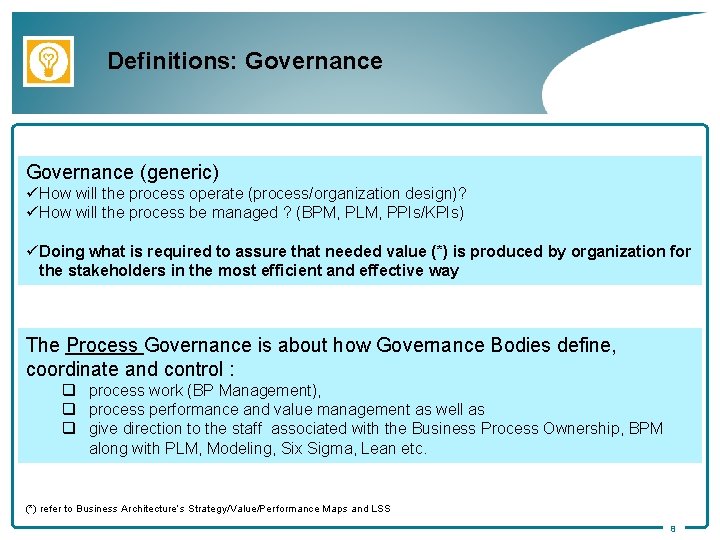 Definitions: Governance

Governance (generic)
✓How will the process operate (process/organization design)?
✓How will the process be managed ? (BPM, PLM, PPIs/KPIs)

✓Doing what is required to assure that needed value (*) is produced by organization for the stakeholders in the most efficient and effective way

The Process Governance is about how Governance Bodies define, coordinate and control :
❑ process work (BP Management),
❑ process performance and value management as well as
❑ give direction to the staff associated with the Business Process Ownership, BPM along with PLM, Modeling, Six Sigma, Lean etc.

(*) refer to Business Architecture's Strategy/Value/Performance Maps and LSS

6